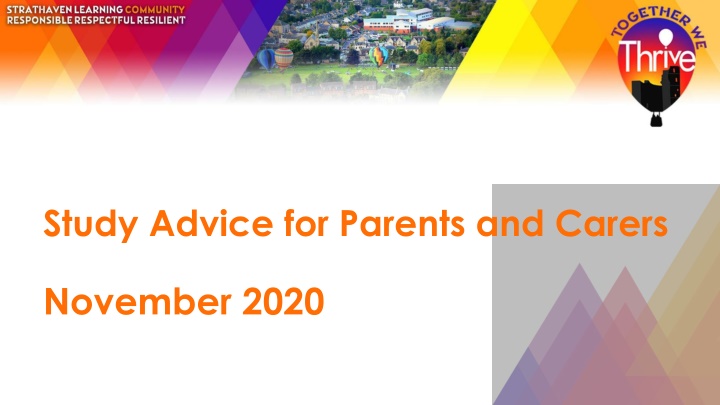 STRATHAVEN LEARNING COMMUNITY
RESPONSIBLE RESPECTFUL RESILIENT

TOGETHER WE
Thrive

Study Advice for Parents and Carers

November 2020